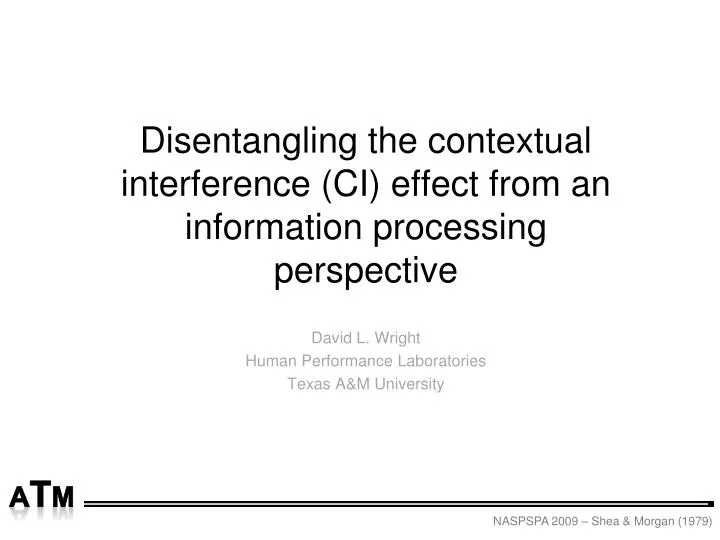 Disentangling the contextual interference (CI) effect from an information processing perspective

David L. Wright
Human Performance Laboratories
Texas A&M University

ATM

NASPSPA 2009 – Shea & Morgan (1979)